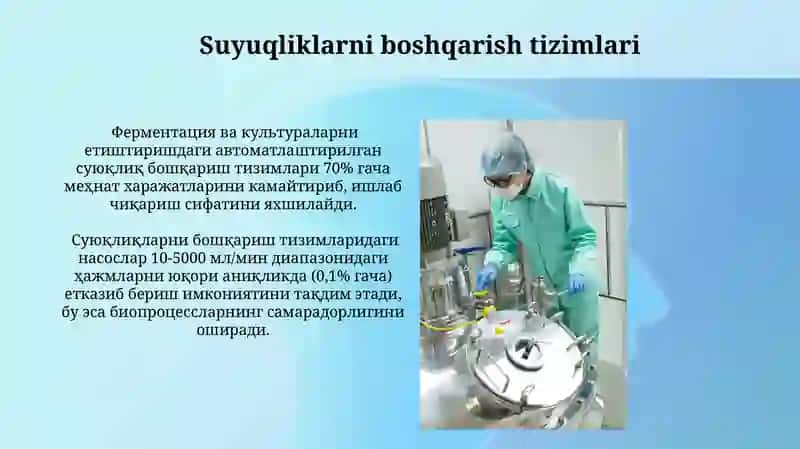 Suyuqliklarni boshqarish tizimlari

Ферментация ва культураларни етиштиришдаги автоматлаштирилган суюқлиқ бошқариш тизимлари 70% гача меҳнат харажатларини камайтириб, ишлаб чиқариш сифатини яхшилайди.

Суюқлиқларни бошқариш тизимларидаги насослар 10-5000 мл/мин диапазонидаги ҳажмларни юқори аниқликда (0,1% гача) етказиб бериш имкониятини тақдим этади, бу эса биопроцессларнинг самарадорлигини оширади.